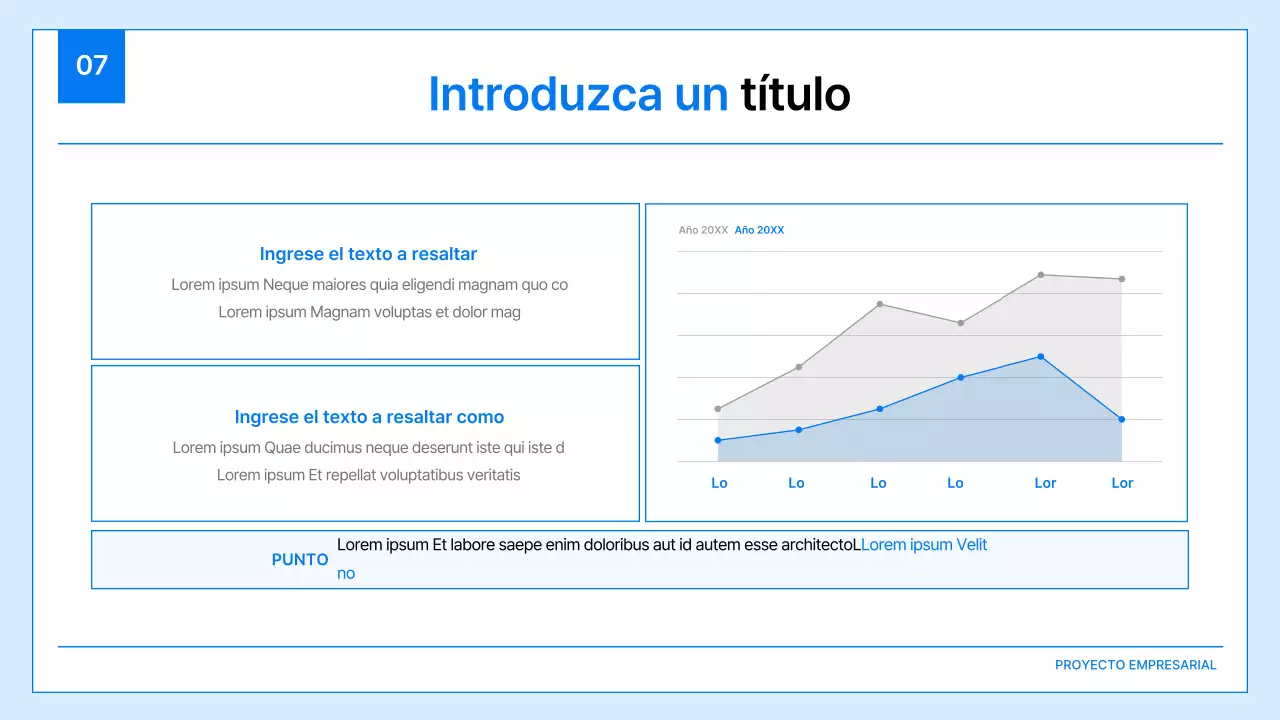 07

Introduzca un título

Ingrese el texto a resaltar

Lorem ipsum Neque maiores quia eligendi magnam quo co

Lorem ipsum Magnam voluptas et dolor mag

Ingrese el texto a resaltar como

Lorem ipsum Quae ducimus neque deserunt iste qui iste d

Lorem ipsum Et repellat voluptatibus veritatis

Año 20XX Año 20XX

Lo Lo Lo Lo Lor Lor

PUNTO Lorem ipsum Et labore saepe enim doloribus aut id autem esse architectoLLorem ipsum Velit no

PROYECTO EMPRESARIAL